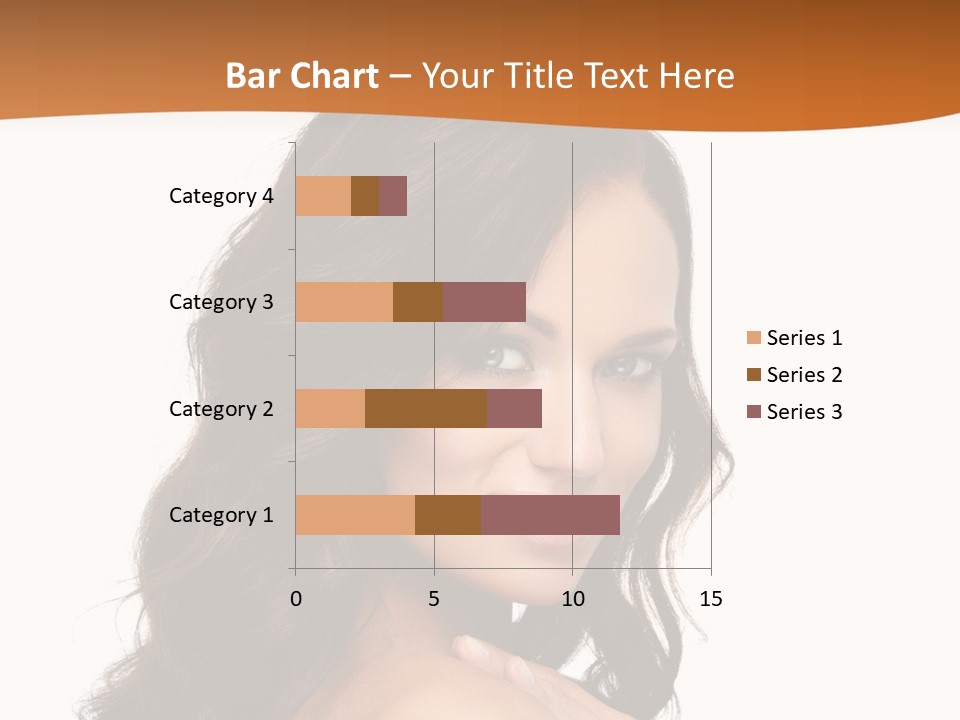 Bar Chart – Your Title Text Here

Category 4
Category 3
Category 2
Category 1

0
5
10
15

Series 1
Series 2
Series 3